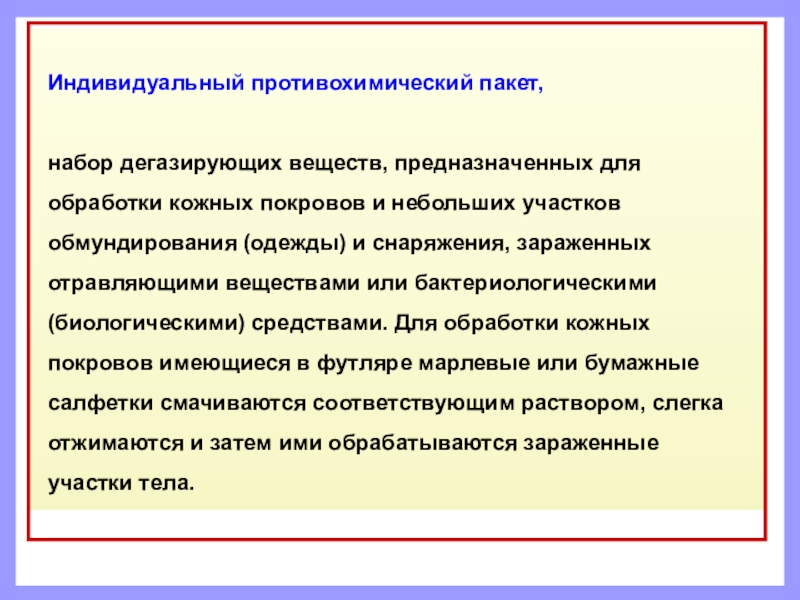 Индивидуальный противохимический пакет,

набор дегазирующих веществ, предназначенных для обработки кожных покровов и небольших участков обмундирования (одежды) и снаряжения, зараженных отравляющими веществами или бактериологическими (биологическими) средствами. Для обработки кожных покровов имеющиеся в футляре марлевые или бумажные салфетки смачиваются соответствующим раствором, слегка отжимаются и затем ими обрабатываются зараженные участки тела.